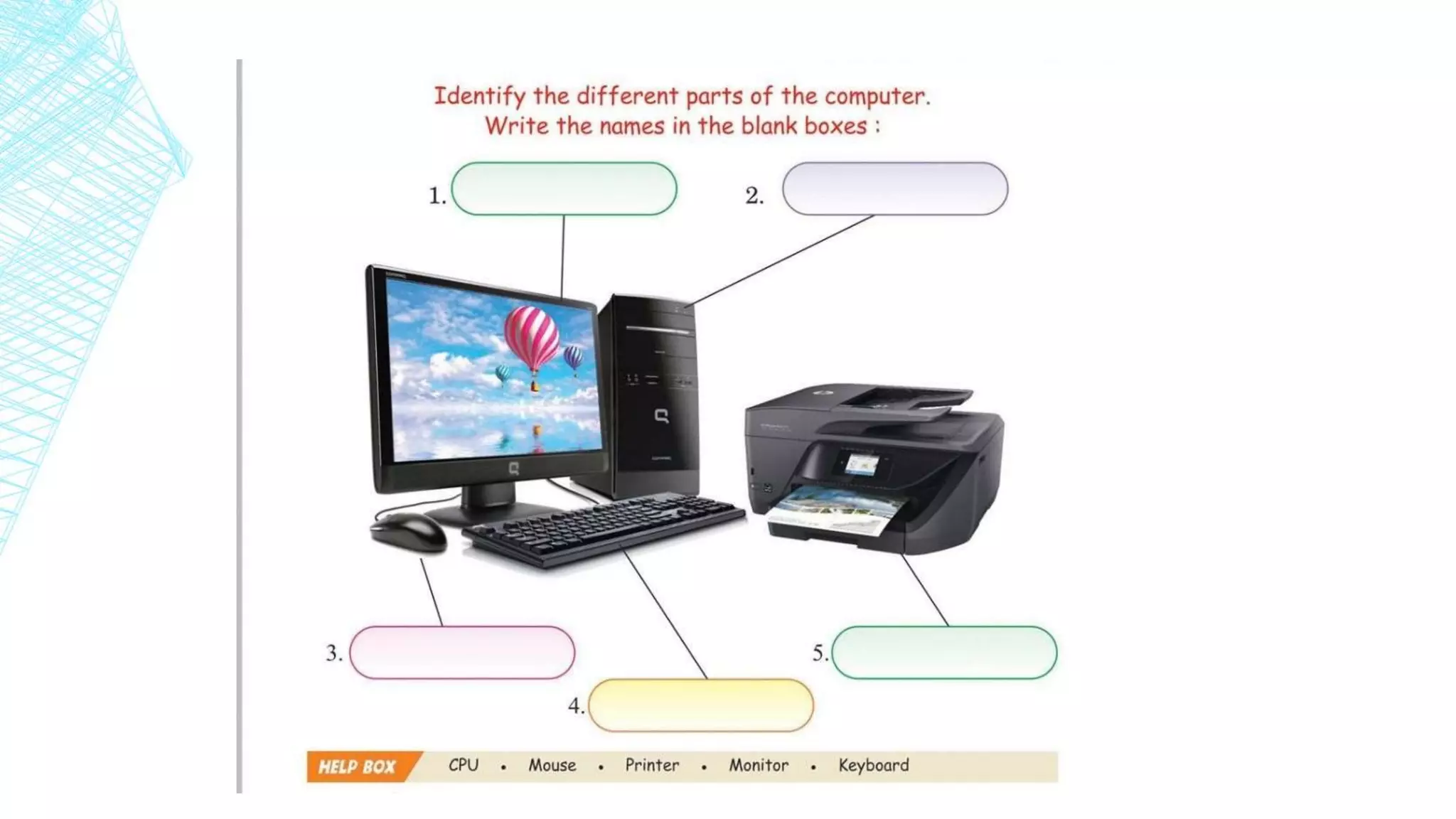 Identify the different parts of the computer.
Write the names in the blank boxes :

1.

2.

3.

4.

5.

HELP BOX CPU • Mouse • Printer • Monitor • Keyboard